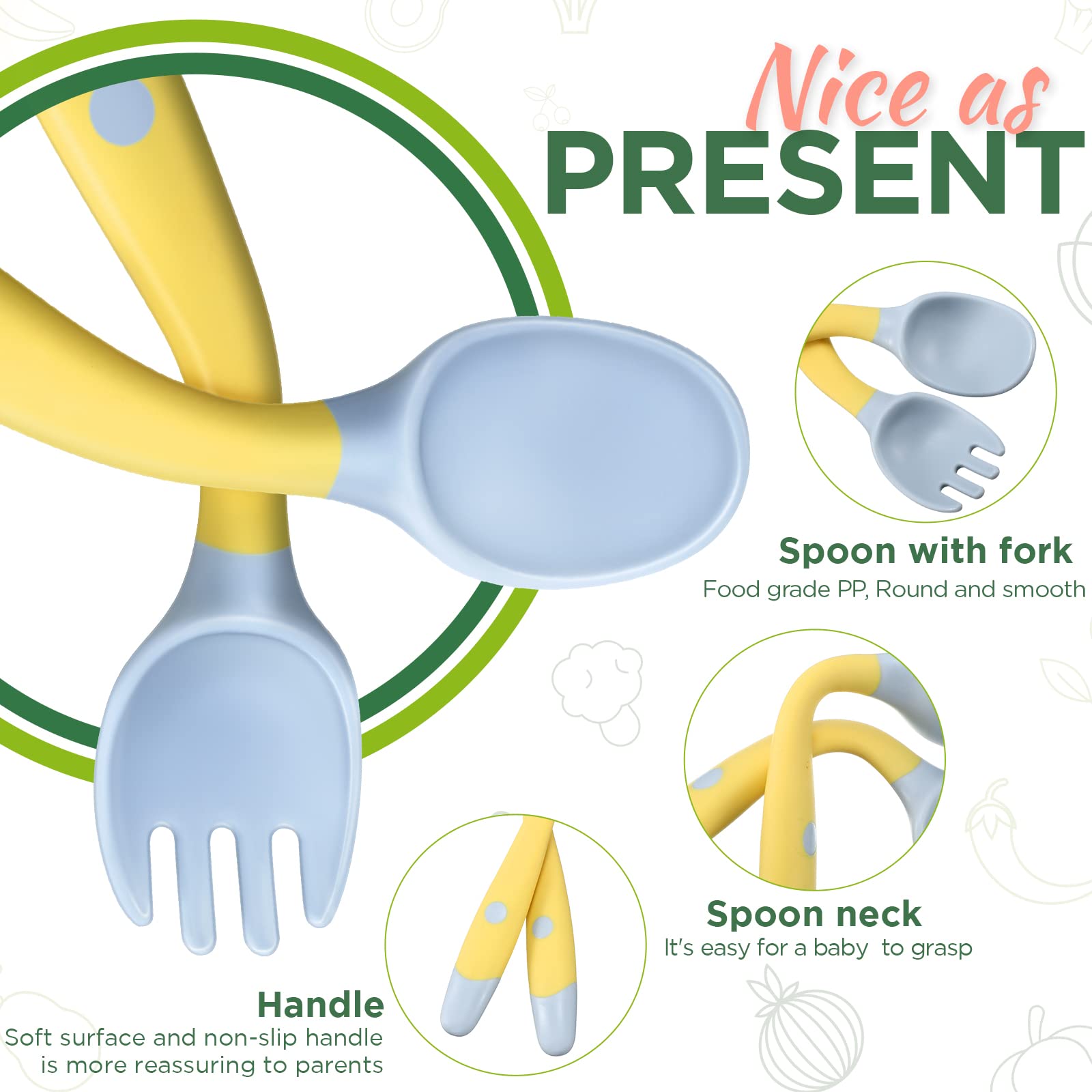 Nice as
PRESENT

Spoon with fork
Food grade PP, Round and smooth

Spoon neck
It's easy for a baby to grasp

Handle
Soft surface and non-slip handle is more reassuring to parents